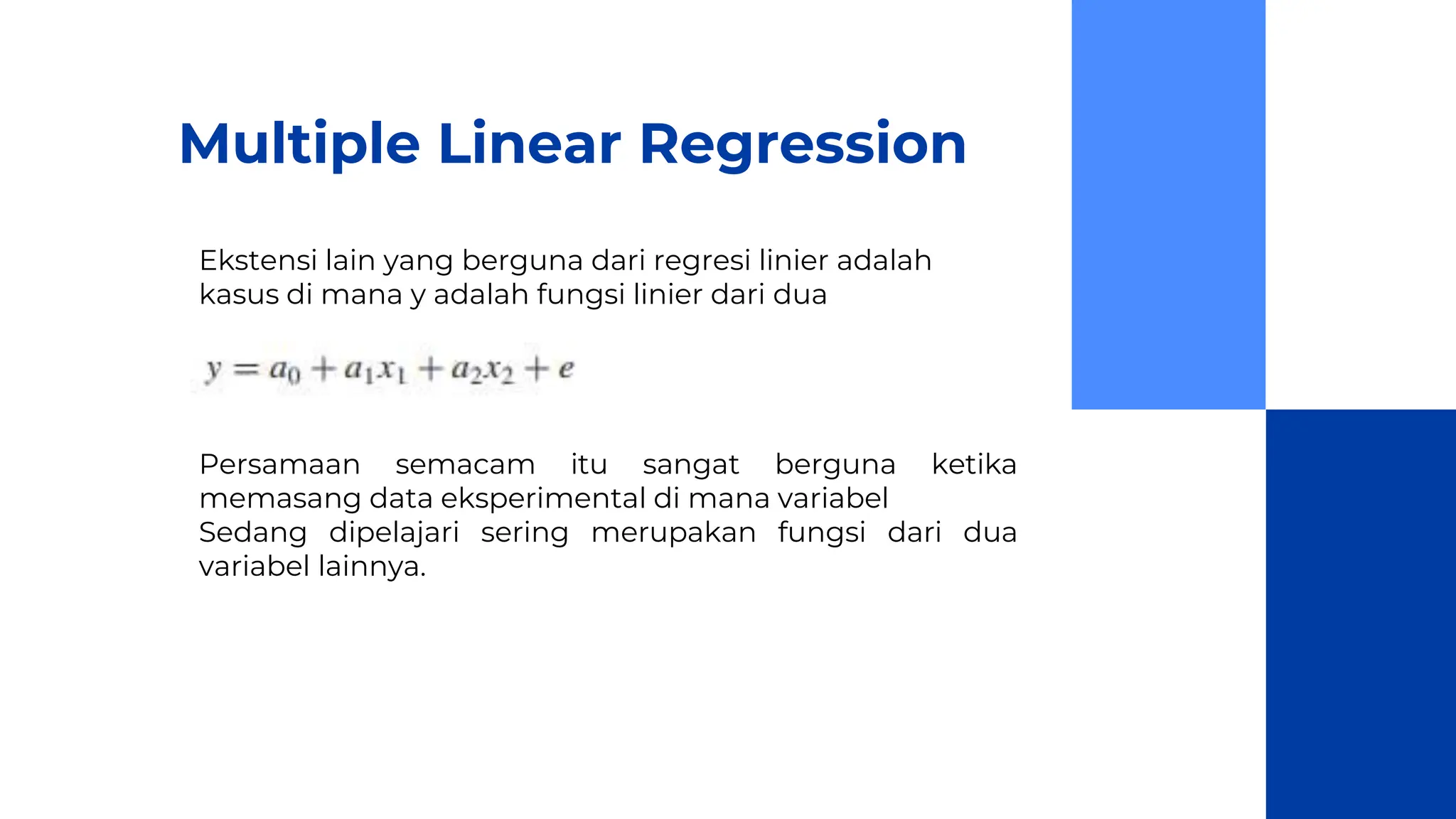 Multiple Linear Regression

Ekstensi lain yang berguna dari regresi linier adalah kasus di mana y adalah fungsi linier dari dua

$y = a_0 + a_1x_1 + a_2x_2 + e$

Persamaan semacam itu sangat berguna ketika memasang data eksperimental di mana variabel
Sedang dipelajari sering merupakan fungsi dari dua variabel lainnya.